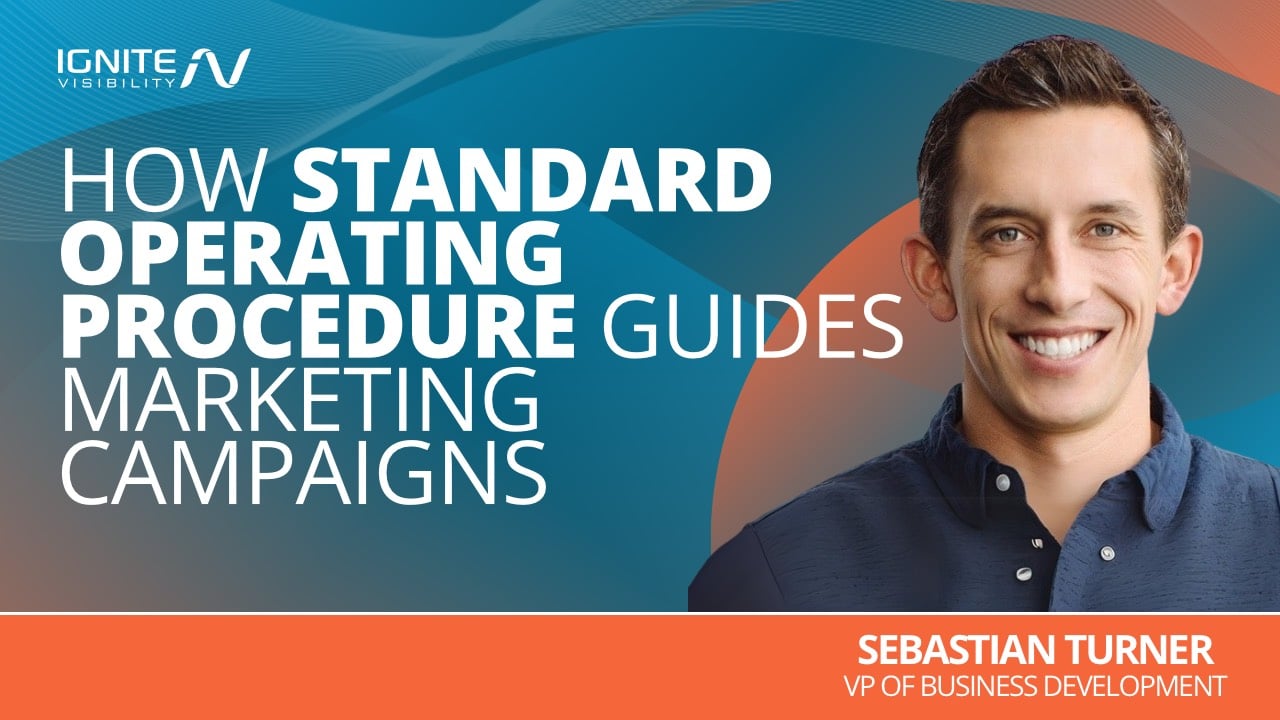 IGNITE VISIBILITY

HOW STANDARD OPERATING PROCEDURE GUIDES MARKETING CAMPAIGNS

SEBASTIAN TURNER
VP OF BUSINESS DEVELOPMENT